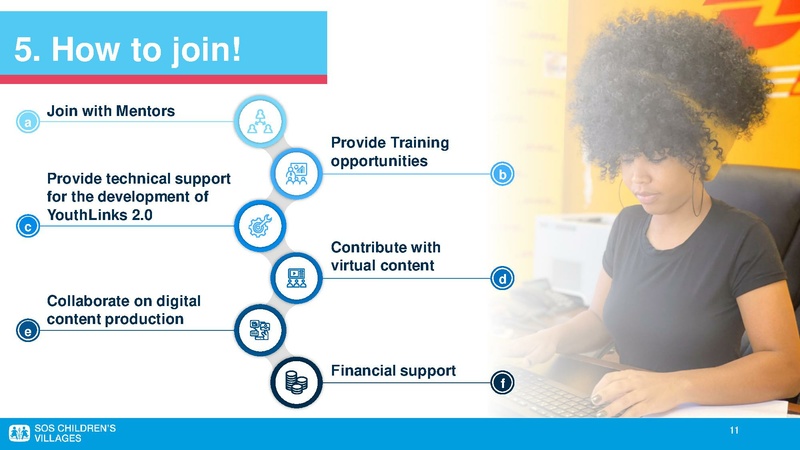 5. How to join!

a Join with Mentors

Provide Training opportunities b

Provide technical support for the development of YouthLinks 2.0 c

Contribute with virtual content d

Collaborate on digital content production e

Financial support f

SOS CHILDREN'S VILLAGES

11